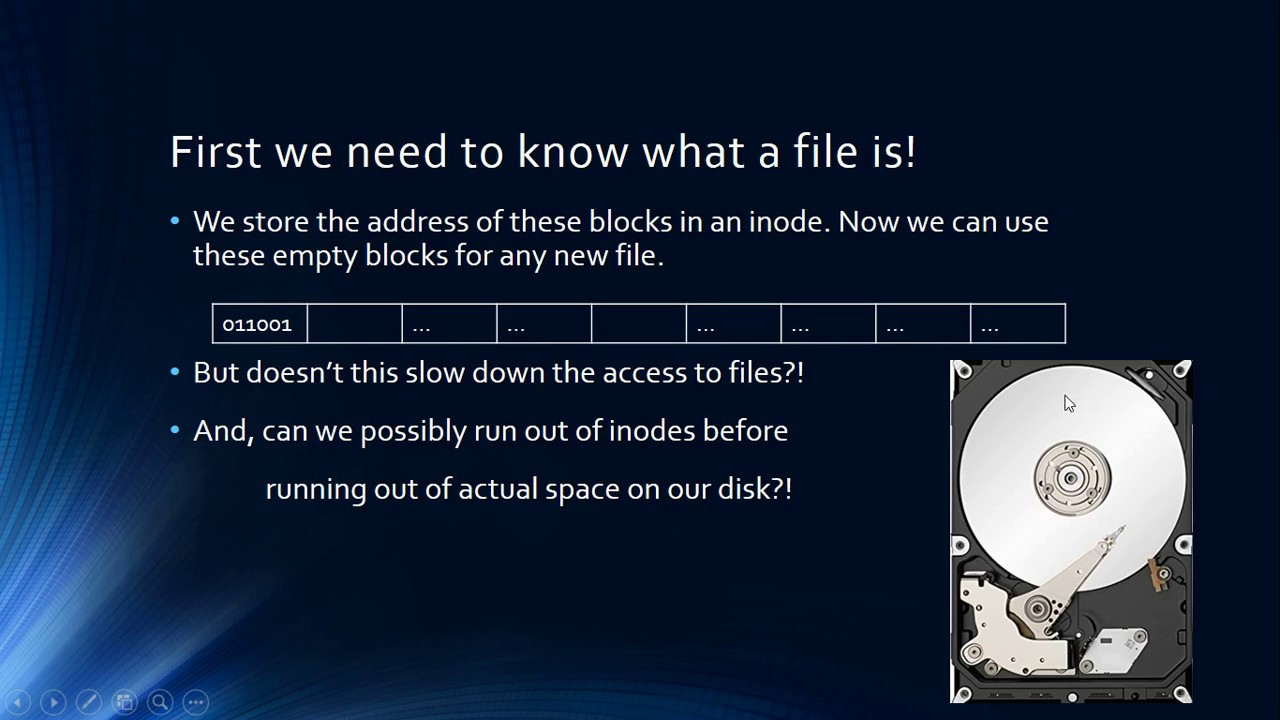 First we need to know what a file is!

• We store the address of these blocks in an inode. Now we can use these empty blocks for any new file.

| 011001 | | ... | ... | | ... | ... | ... | ... |
|---|---|---|---|---|---|---|---|---|

• But doesn't this slow down the access to files?!

• And, can we possibly run out of inodes before

running out of actual space on our disk?!